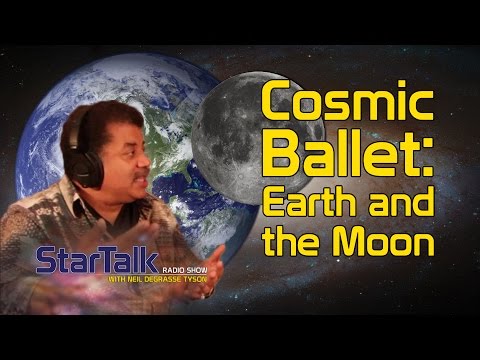 Cosmic Ballet: Earth and the Moon

StarTalk RADIO SHOW
WITH NEIL DEGRASSE TYSON